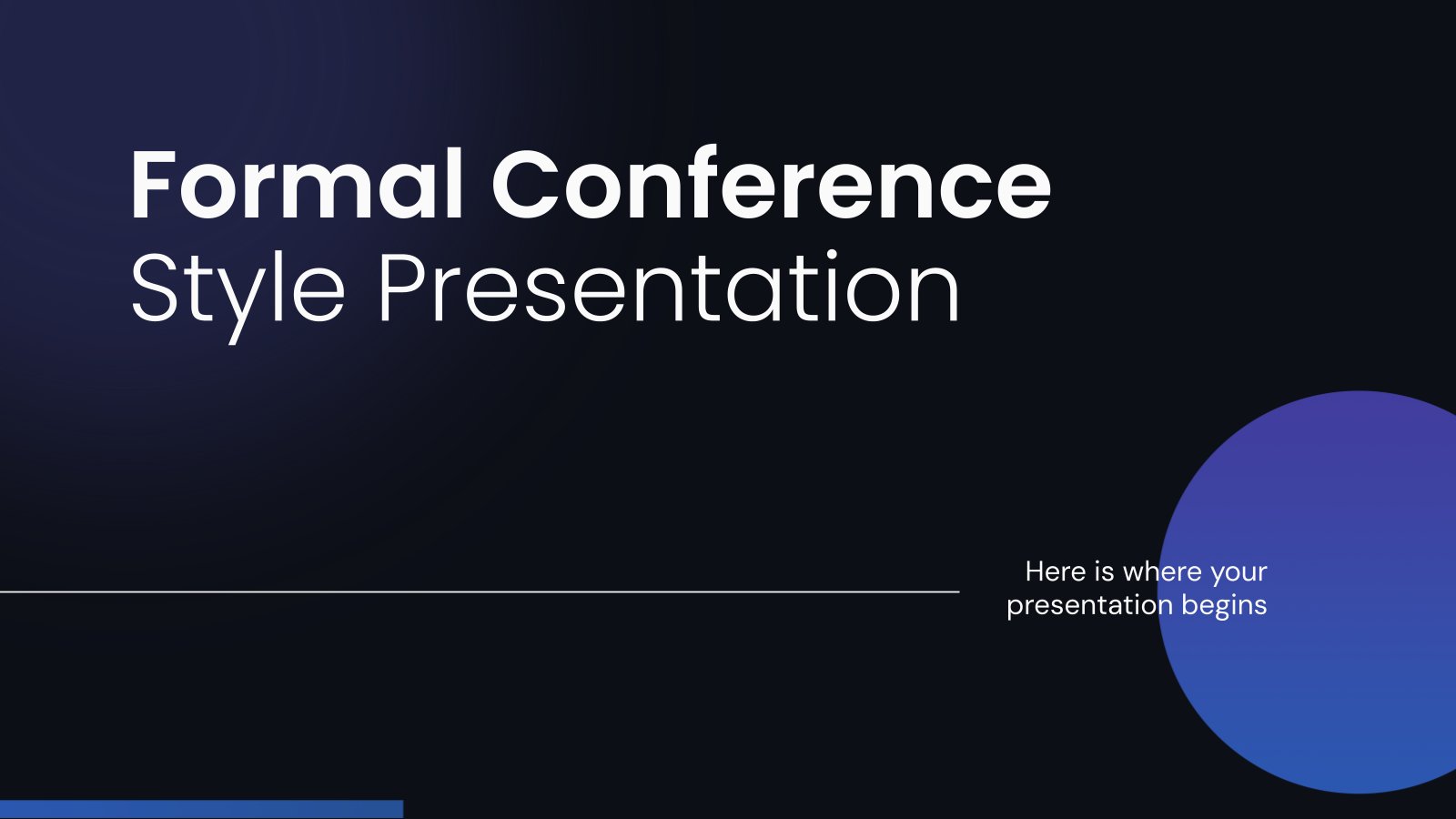 Formal Conference
Style Presentation

Here is where your presentation begins